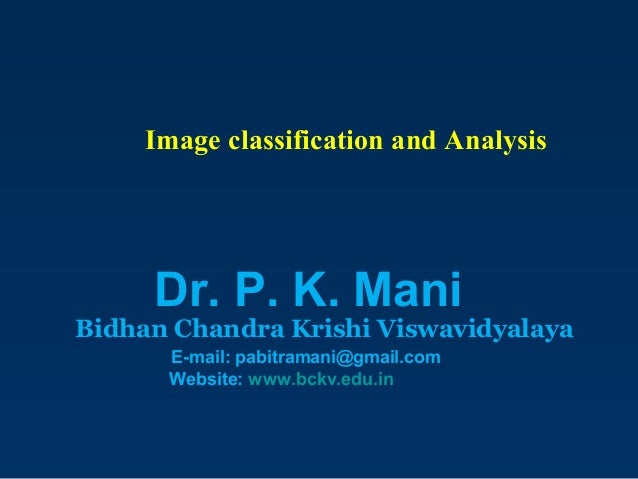 Image classification and Analysis

Dr. P. K. Mani
Bidhan Chandra Krishi Viswavidyalaya
E-mail: pabitramani@gmail.com
Website: www.bckv.edu.in